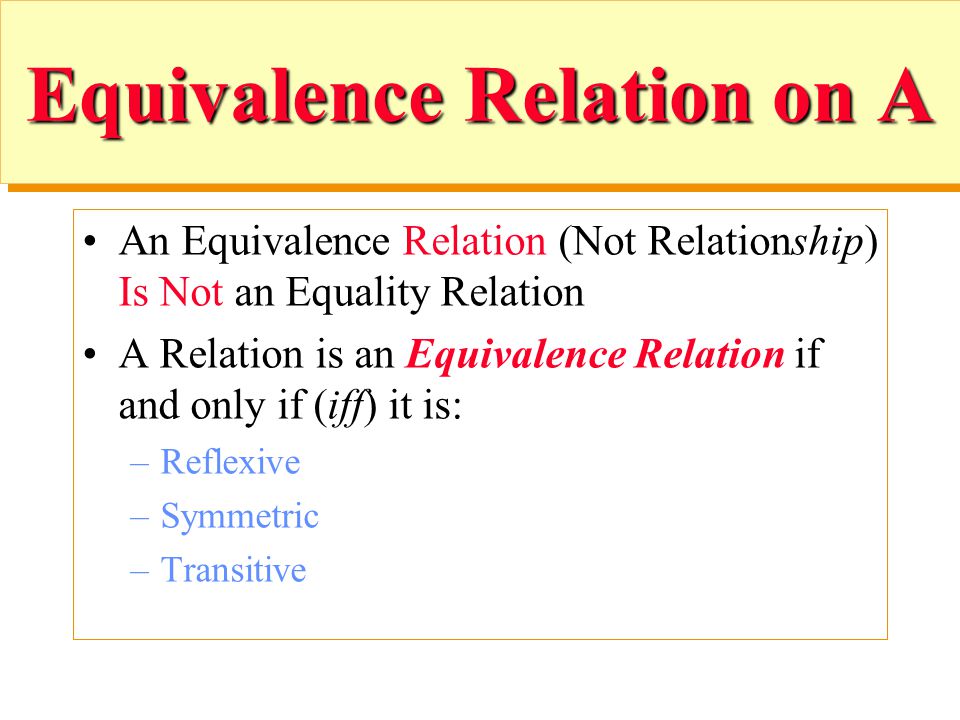 Equivalence Relation on A

• An Equivalence Relation (Not Relationship) Is Not an Equality Relation

• A Relation is an Equivalence Relation if and only if (iff) it is:
– Reflexive
– Symmetric
– Transitive